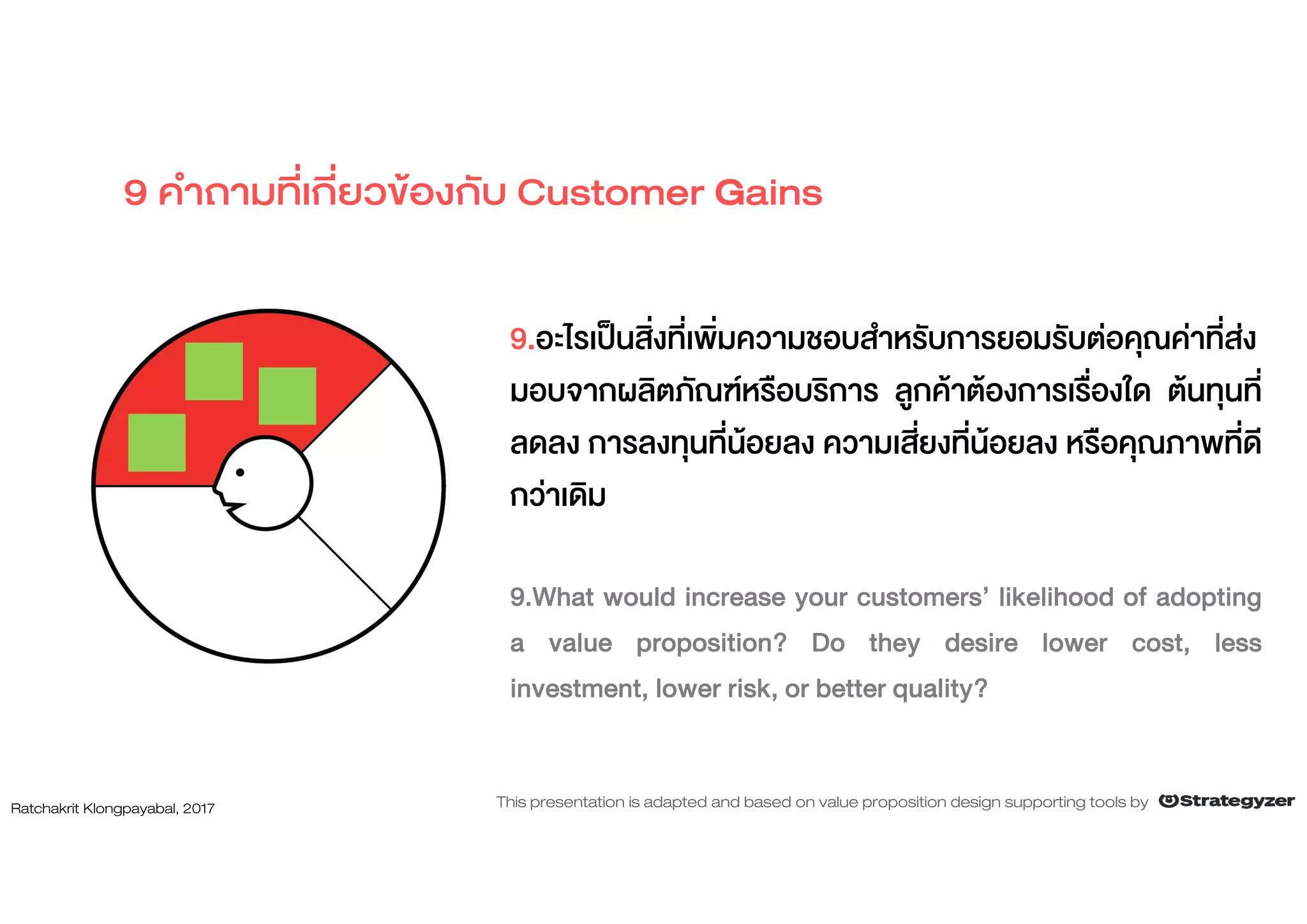 9 คำถามที่เกี่ยวข้องกับ Customer Gains

9.อะไรเป็นสิ่งที่เพิ่มความชอบสำหรับการยอมรับต่อคุณค่าที่ส่งมอบจากผลิตภัณฑ์หรือบริการ ลูกค้าต้องการเรื่องใด ต้นทุนที่ลดลง การลงทุนที่น้อยลง ความเสี่ยงที่น้อยลง หรือคุณภาพที่ดีกว่าเดิม

9.What would increase your customers' likelihood of adopting a value proposition? Do they desire lower cost, less investment, lower risk, or better quality?

Ratchakrit Klongpayabal, 2017

This presentation is adapted and based on value proposition design supporting tools by Strategyzer